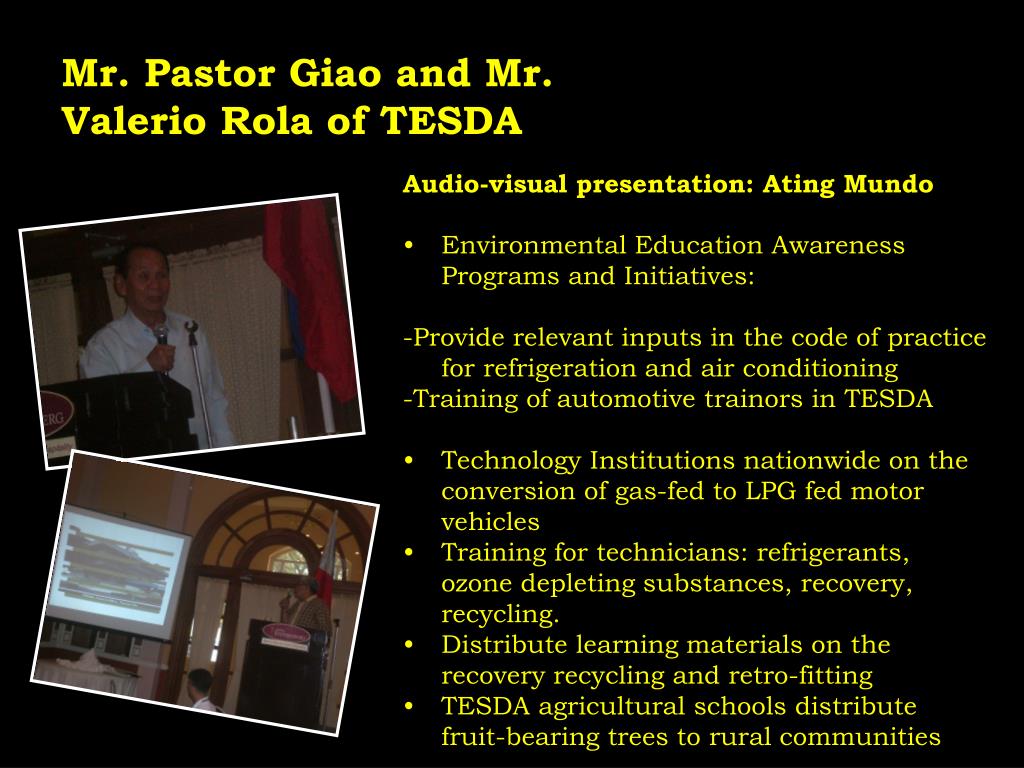 Mr. Pastor Giao and Mr. Valerio Rola of TESDA

Audio-visual presentation: Ating Mundo

• Environmental Education Awareness Programs and Initiatives:

-Provide relevant inputs in the code of practice for refrigeration and air conditioning
-Training of automotive trainors in TESDA

• Technology Institutions nationwide on the conversion of gas-fed to LPG fed motor vehicles
• Training for technicians: refrigerants, ozone depleting substances, recovery, recycling.
• Distribute learning materials on the recovery recycling and retro-fitting
• TESDA agricultural schools distribute fruit-bearing trees to rural communities